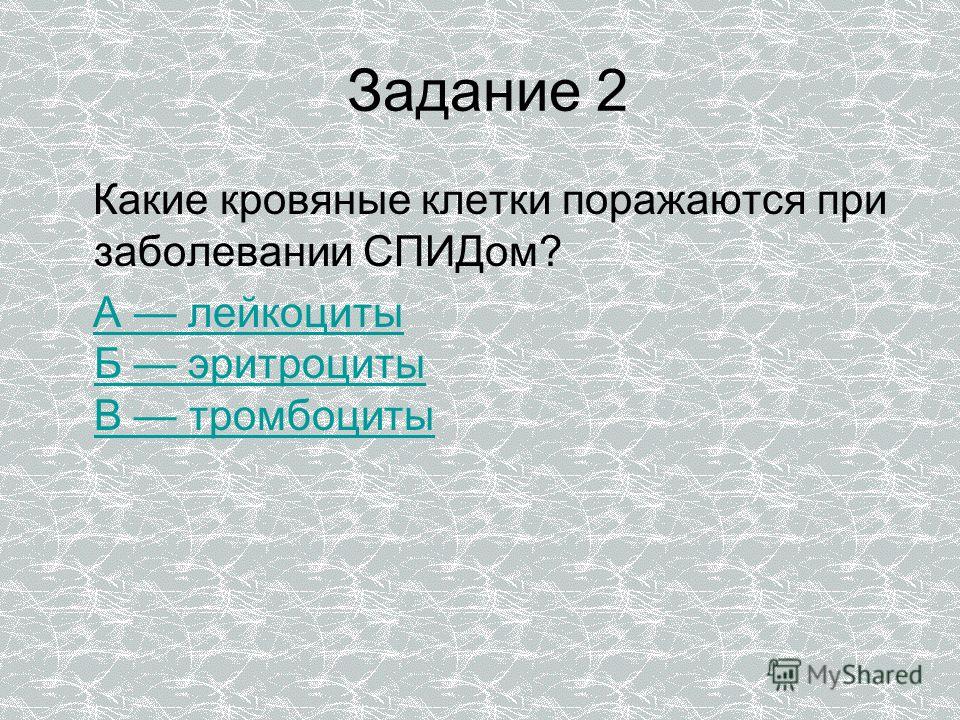 Задание 2

Какие кровяные клетки поражаются при заболевании СПИДом?

А — лейкоциты
Б — эритроциты
В — тромбоциты

MyShared